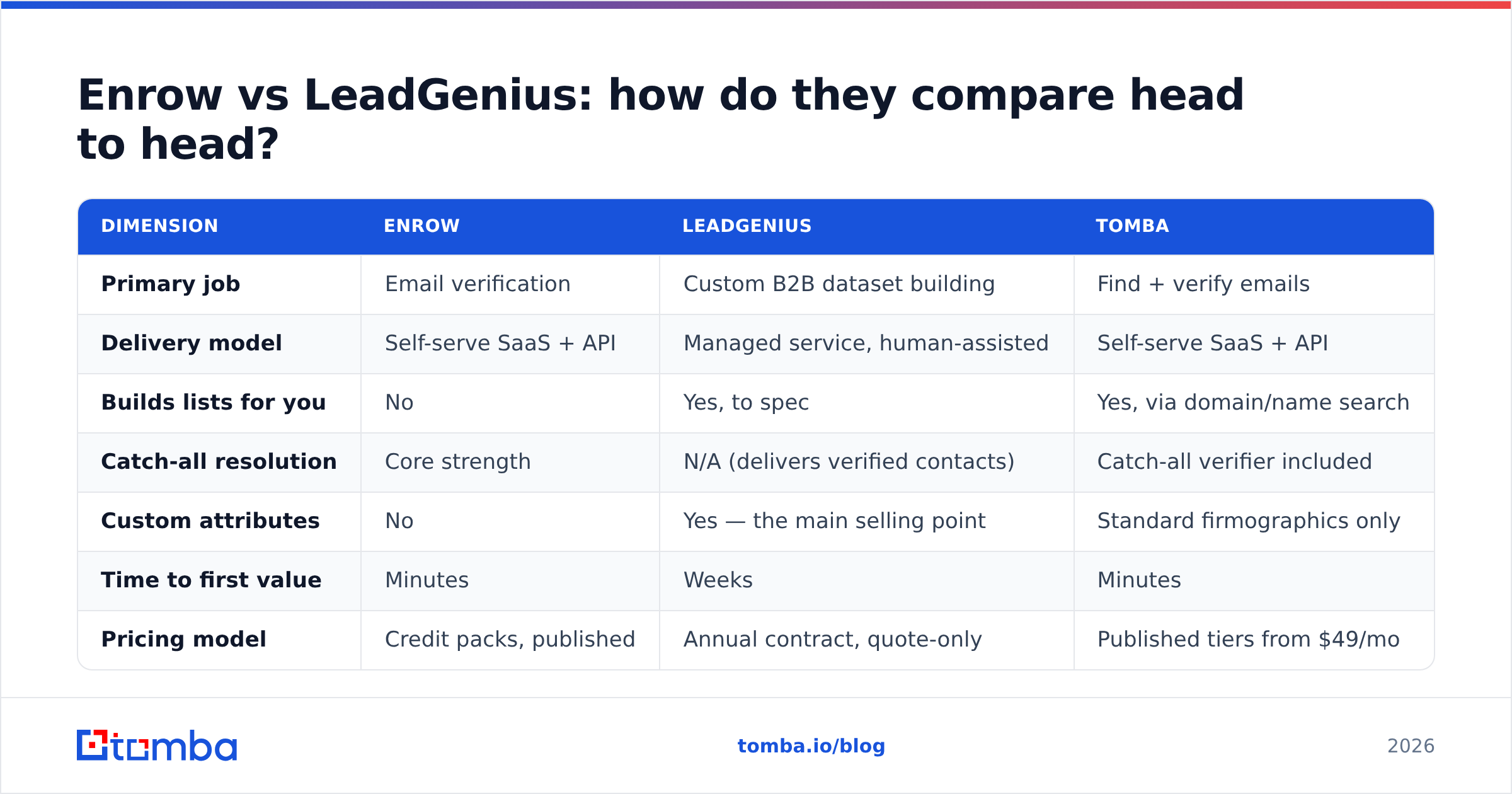 Enrow vs LeadGenius: how do they compare head to head?

| DIMENSION | ENROW | LEADGENIUS | TOMBA |
|---|---|---|---|
| Primary job | Email verification | Custom B2B dataset building | Find + verify emails |
| Delivery model | Self-serve SaaS + API | Managed service, human-assisted | Self-serve SaaS + API |
| Builds lists for you | No | Yes, to spec | Yes, via domain/name search |
| Catch-all resolution | Core strength | N/A (delivers verified contacts) | Catch-all verifier included |
| Custom attributes | No | Yes — the main selling point | Standard firmographics only |
| Time to first value | Minutes | Weeks | Minutes |
| Pricing model | Credit packs, published | Annual contract, quote-only | Published tiers from $49/mo |

tomba

tomba.io/blog

2026